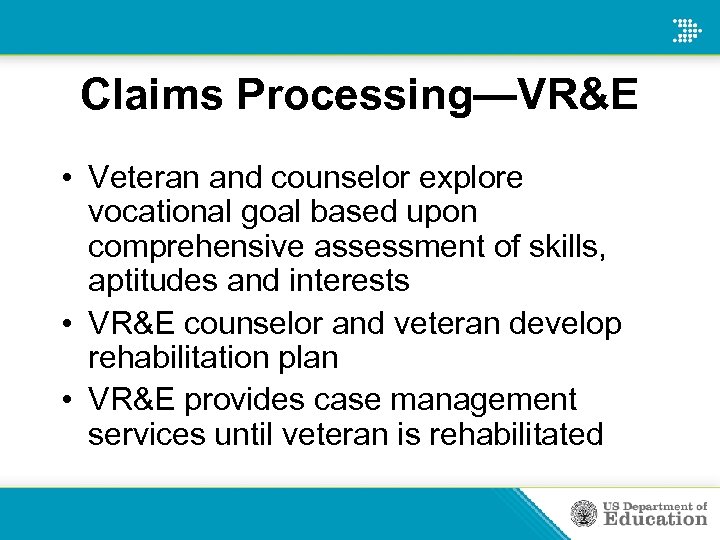 Claims Processing—VR&E

• Veteran and counselor explore vocational goal based upon comprehensive assessment of skills, aptitudes and interests
• VR&E counselor and veteran develop rehabilitation plan
• VR&E provides case management services until veteran is rehabilitated

US Department of Education